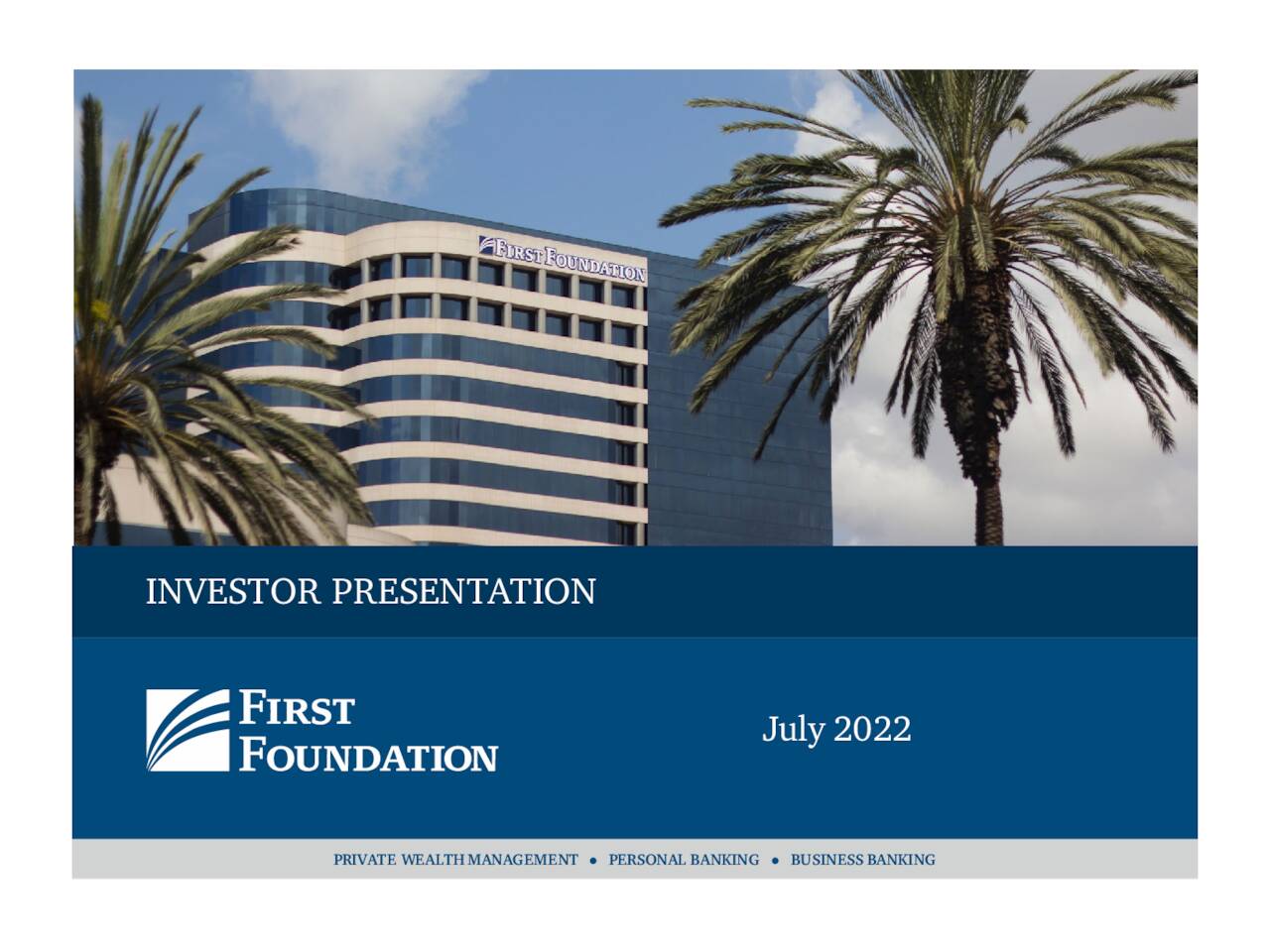 FIRST FOUNDATION

INVESTOR PRESENTATION

FIRST FOUNDATION

July 2022

PRIVATE WEALTH MANAGEMENT ● PERSONAL BANKING ● BUSINESS BANKING